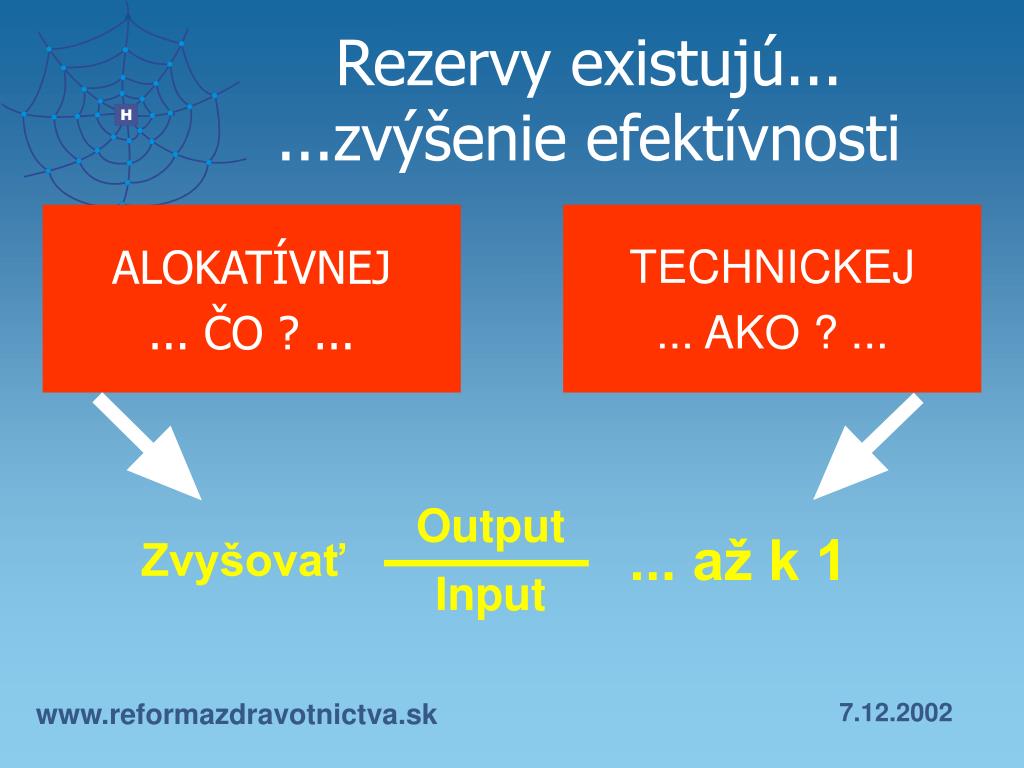 H

Rezervy existujú...
...zvýšenie efektívnosti

ALOKATÍVNEJ
... ČO ? ...

TECHNICKEJ
... AKO ? ...

Zvyšovať $\frac{\text{Output}}{\text{Input}}$ ... až k 1

www.reformazdravotnictva.sk

7.12.2002